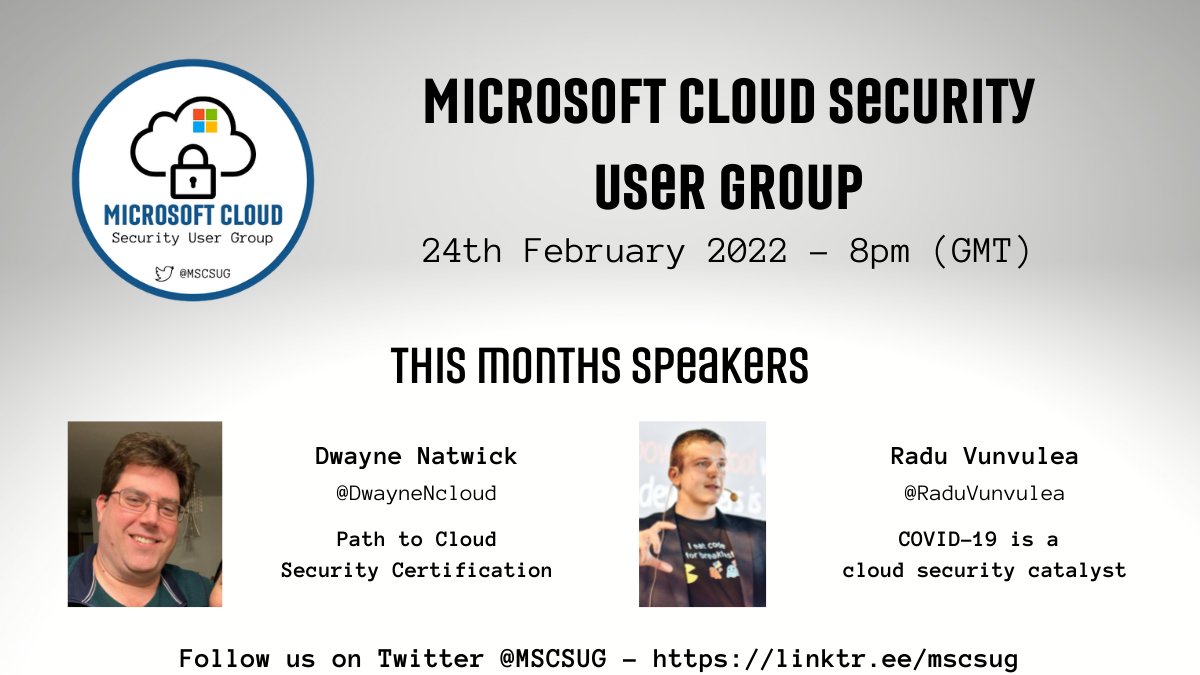 MICROSOFT CLOUD
Security User Group
@MSCSUG

MICROSOFT CLOUD SECURITY USER GROUP

24th February 2022 - 8pm (GMT)

THIS MONTHS SPEAKERS

Dwayne Natwick
@DwayneNcloud
Path to Cloud Security Certification

I eat code for breakfast

Radu Vunvulea
@RaduVunvulea
COVID-19 is a cloud security catalyst

Follow us on Twitter @MSCSUG - https://linktr.ee/mscsug